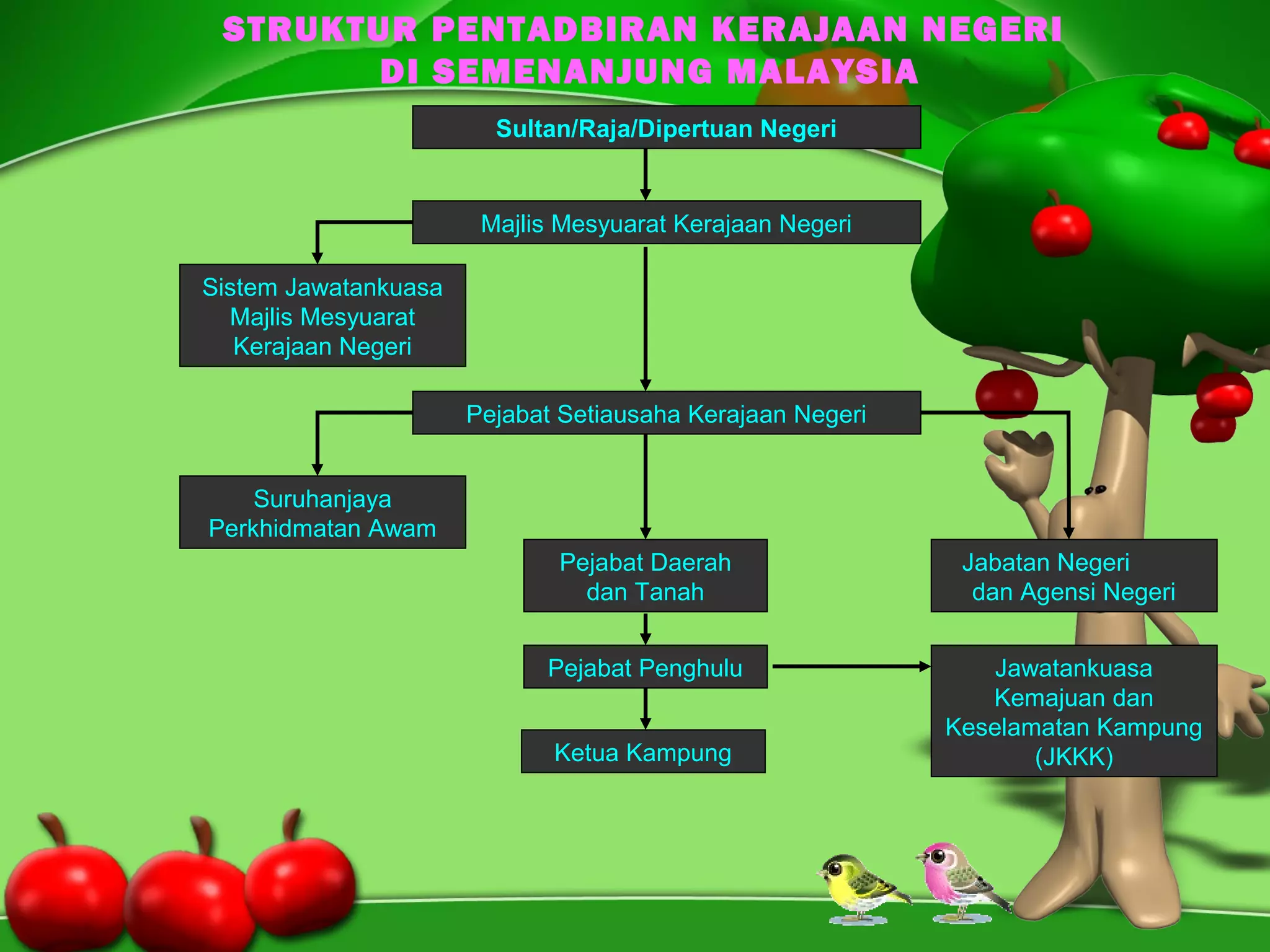 STRUKTUR PENTADBIRAN KERAJAAN NEGERI
DI SEMENANJUNG MALAYSIA

Sultan/Raja/Dipertuan Negeri

Majlis Mesyuarat Kerajaan Negeri

Sistem Jawatankuasa Majlis Mesyuarat Kerajaan Negeri

Pejabat Setiausaha Kerajaan Negeri

Suruhanjaya Perkhidmatan Awam

Pejabat Daerah dan Tanah

Jabatan Negeri dan Agensi Negeri

Pejabat Penghulu

Jawatankuasa Kemajuan dan Keselamatan Kampung (JKKK)

Ketua Kampung